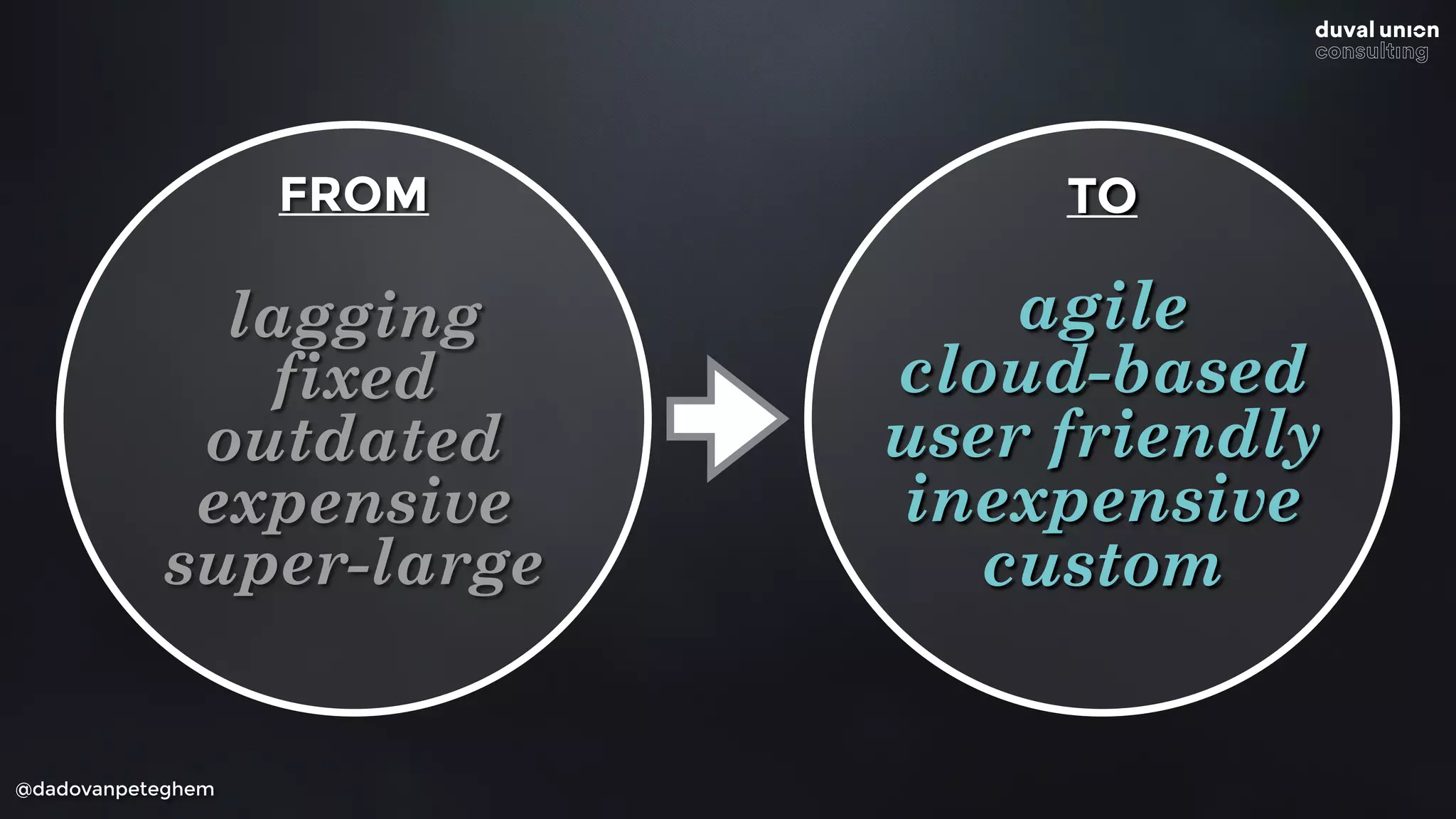 duval union
consulting

FROM

lagging
fixed
outdated
expensive
super-large

TO

agile
cloud-based
user friendly
inexpensive
custom

@dadovanpeteghem